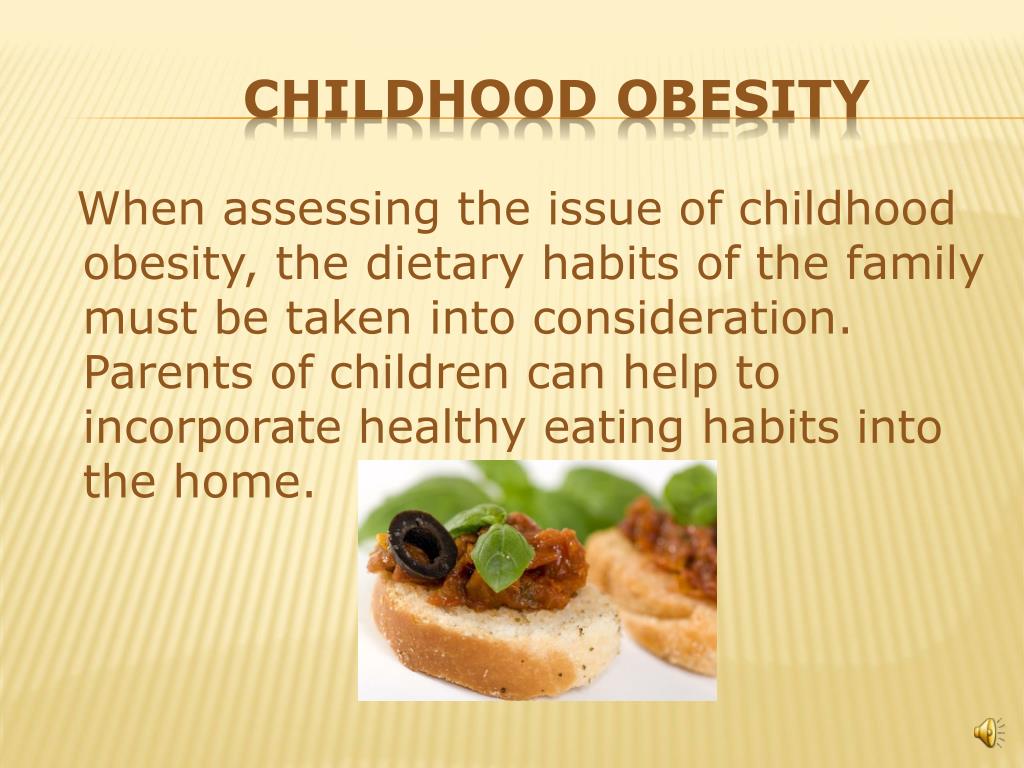 CHILDHOOD OBESITY

When assessing the issue of childhood obesity, the dietary habits of the family must be taken into consideration. Parents of children can help to incorporate healthy eating habits into the home.